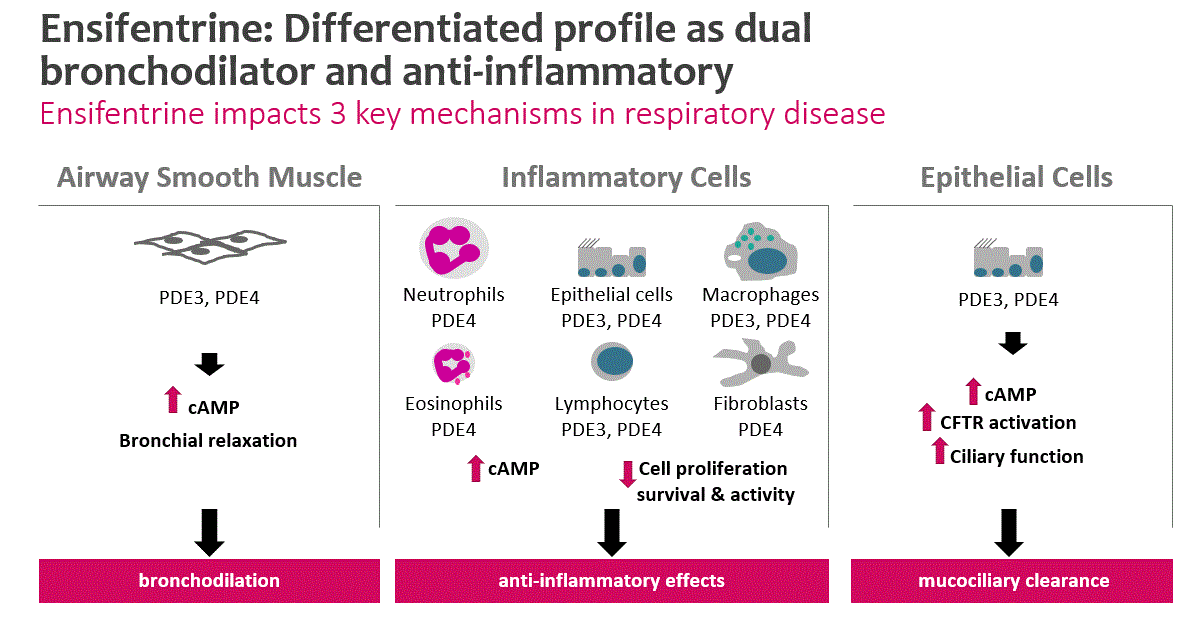 Ensifentrine: Differentiated profile as dual bronchodilator and anti-inflammatory

Ensifentrine impacts 3 key mechanisms in respiratory disease

Airway Smooth Muscle

PDE3, PDE4

cAMP

Bronchial relaxation

bronchodilation

Inflammatory Cells

Neutrophils
PDE4

Epithelial cells
PDE3, PDE4

Macrophages
PDE3, PDE4

Eosinophils
PDE4

Lymphocytes
PDE3, PDE4

Fibroblasts
PDE4

cAMP

Cell proliferation survival & activity

anti-inflammatory effects

Epithelial Cells

PDE3, PDE4

cAMP

CFTR activation

Ciliary function

mucociliary clearance